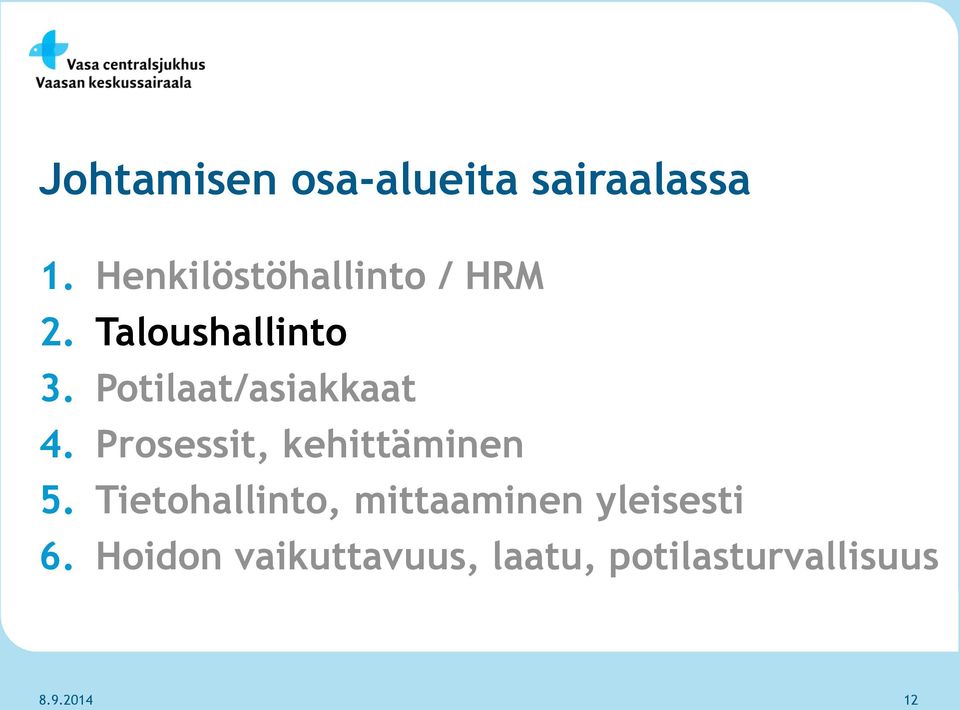 Vasa centralsjukhus
Vaasan keskussairaala

Johtamisen osa-alueita sairaalassa

1. Henkilöstöhallinto / HRM
2. Taloushallinto
3. Potilaat/asiakkaat
4. Prosessit, kehittäminen
5. Tietohallinto, mittaaminen yleisesti
6. Hoidon vaikuttavuus, laatu, potilasturvallisuus

8.9.2014

12